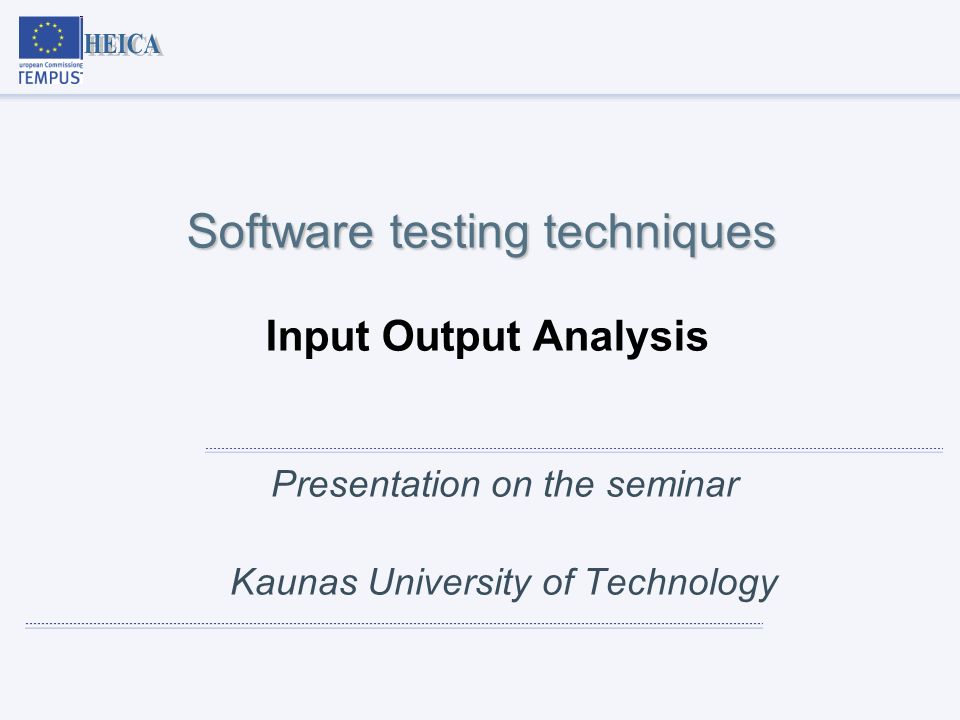 HEICA

uropean Commission
TEMPUS

Software testing techniques

Input Output Analysis

Presentation on the seminar

Kaunas University of Technology